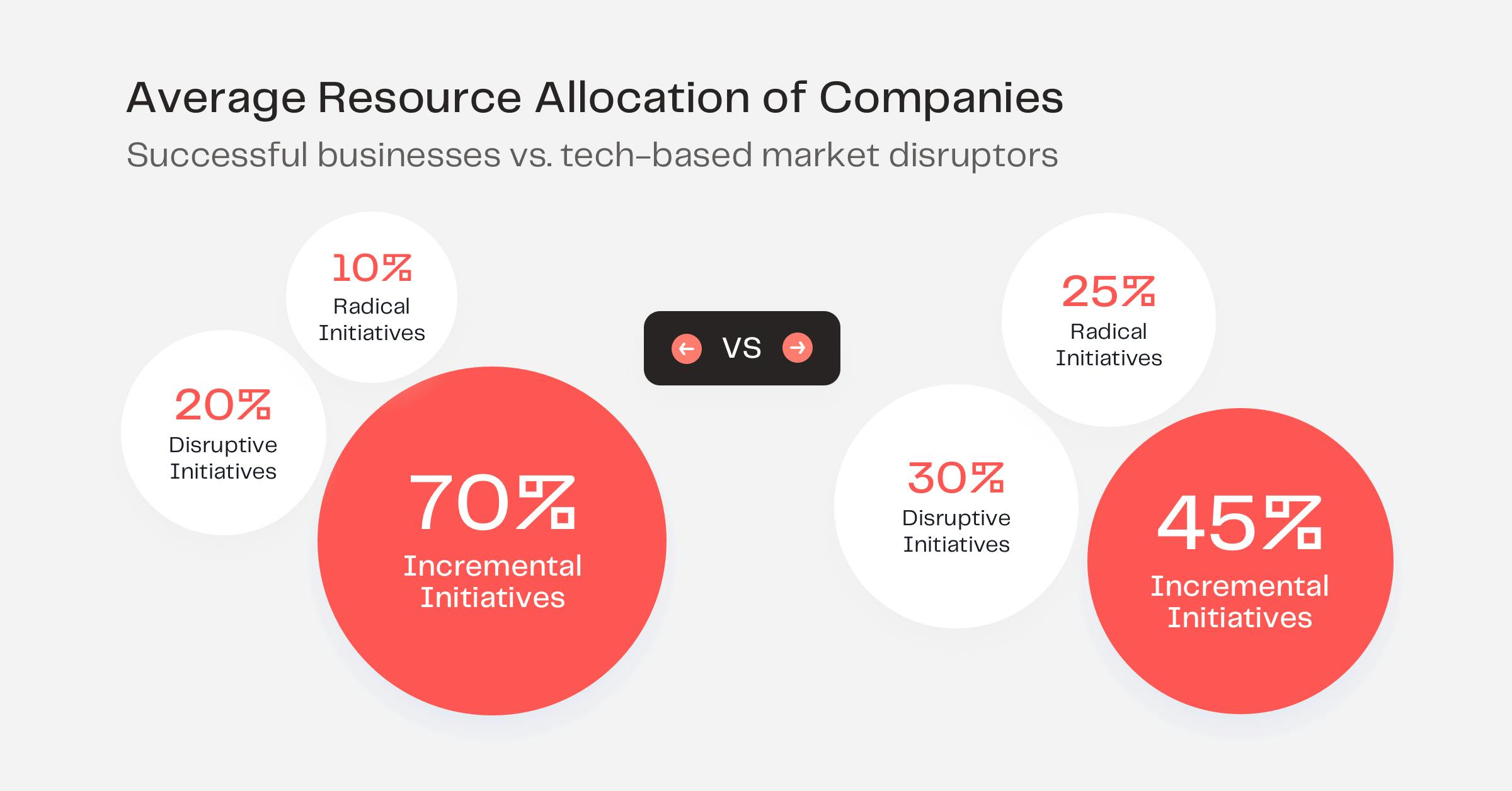 Average Resource Allocation of Companies

Successful businesses vs. tech-based market disruptors

10%
Radical Initiatives

20%
Disruptive Initiatives

70%
Incremental Initiatives

VS

25%
Radical Initiatives

30%
Disruptive Initiatives

45%
Incremental Initiatives